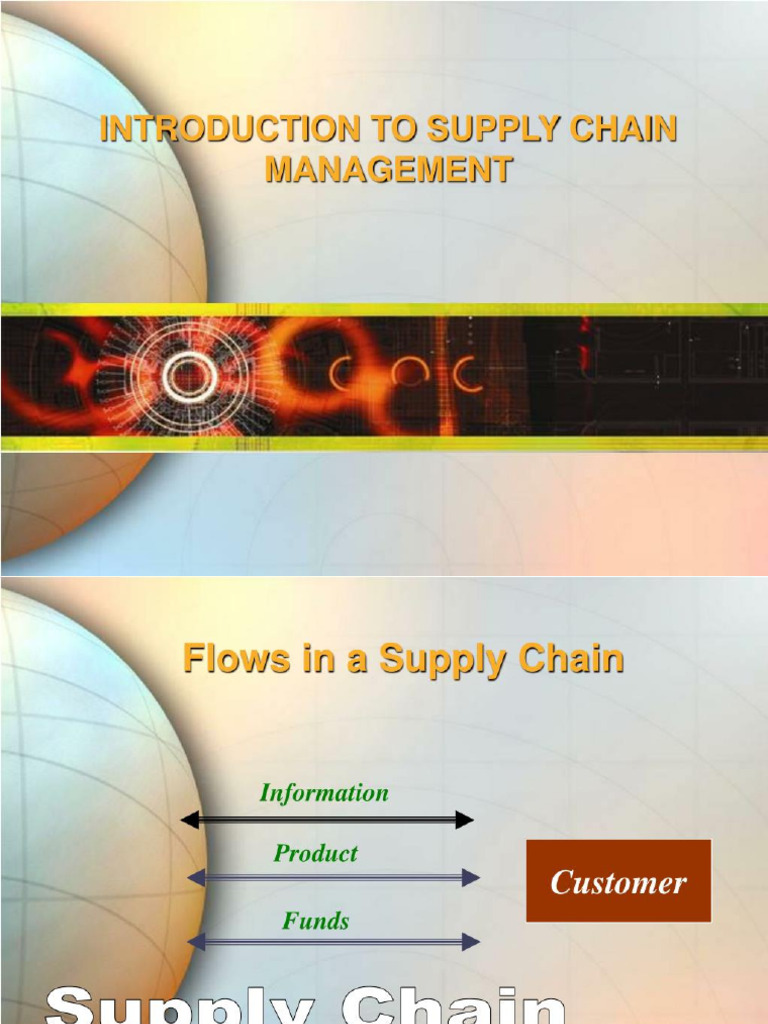 INTRODUCTION TO SUPPLY CHAIN MANAGEMENT

Flows in a Supply Chain

Information

Product

Funds

Customer

Supply Chain